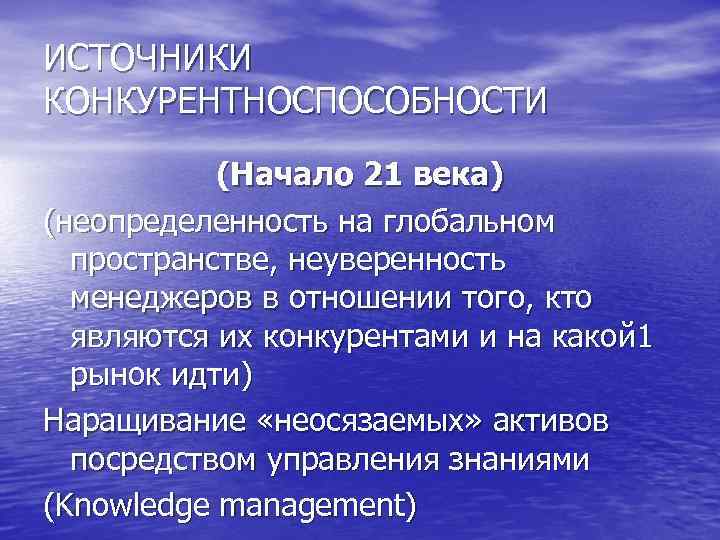 ИСТОЧНИКИ КОНКУРЕНТНОСПОСОБНОСТИ

(Начало 21 века)

(неопределенность на глобальном пространстве, неуверенность менеджеров в отношении того, кто являются их конкурентами и на какой1 рынок идти)

Наращивание «неосязаемых» активов посредством управления знаниями

(Knowledge management)